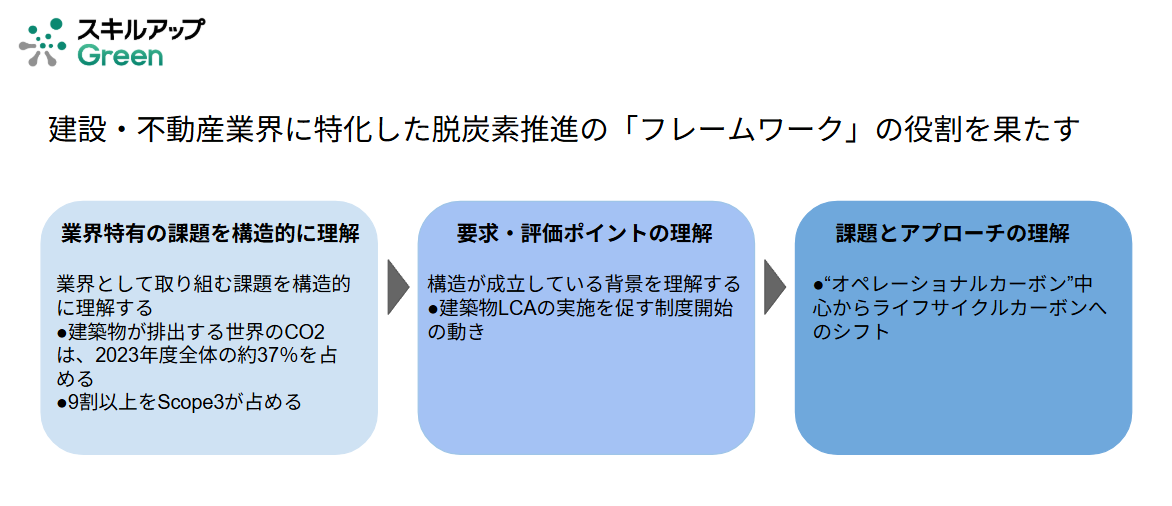 スキルアップ
Green

建設・不動産業界に特化した脱炭素推進の「フレームワーク」の役割を果たす

業界特有の課題を構造的に理解

業界として取り組む課題を構造的に理解する
●建築物が排出する世界のCO2は、2023年度全体の約37%を占める
●9割以上をScope3が占める

要求・評価ポイントの理解

構造が成立している背景を理解する
●建築物LCAの実施を促す制度開始の動き

課題とアプローチの理解

●“オペレーショナルカーボン”中心からライフサイクルカーボンへのシフト